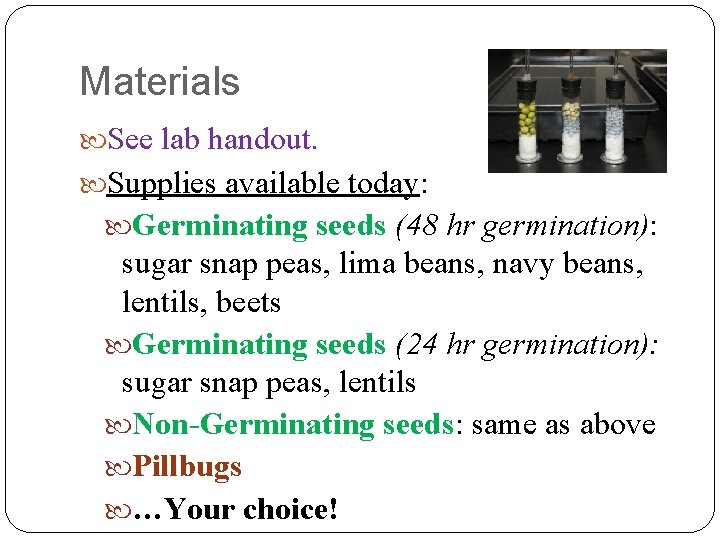 Materials

See lab handout.

Supplies available today:

Germinating seeds (48 hr germination): sugar snap peas, lima beans, navy beans, lentils, beets

Germinating seeds (24 hr germination): sugar snap peas, lentils

Non-Germinating seeds: same as above

Pillbugs

…Your choice!